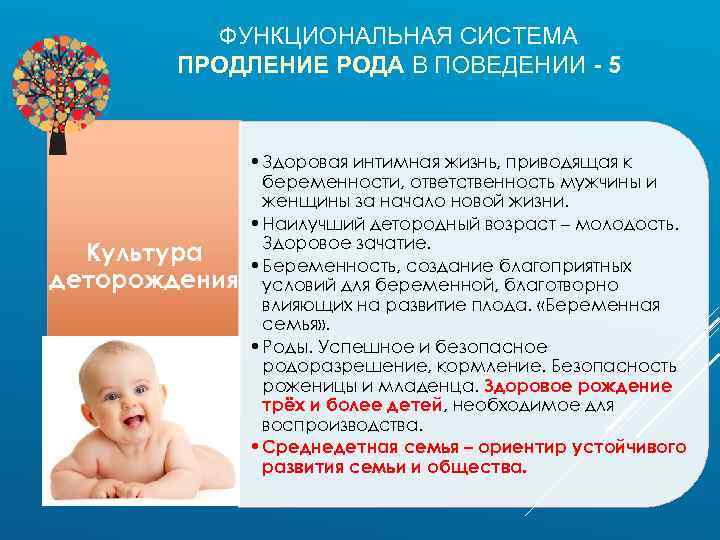 ФУНКЦИОНАЛЬНАЯ СИСТЕМА
ПРОДЛЕНИЕ РОДА В ПОВЕДЕНИИ - 5

Культура деторождения

• Здоровая интимная жизнь, приводящая к беременности, ответственность мужчины и женщины за начало новой жизни.
• Наилучший детородный возраст – молодость. Здоровое зачатие.
• Беременность, создание благоприятных условий для беременной, благотворно влияющих на развитие плода. «Беременная семья».
• Роды. Успешное и безопасное родоразрешение, кормление. Безопасность роженицы и младенца. Здоровое рождение трёх и более детей, необходимое для воспроизводства.
• Среднедетная семья – ориентир устойчивого развития семьи и общества.